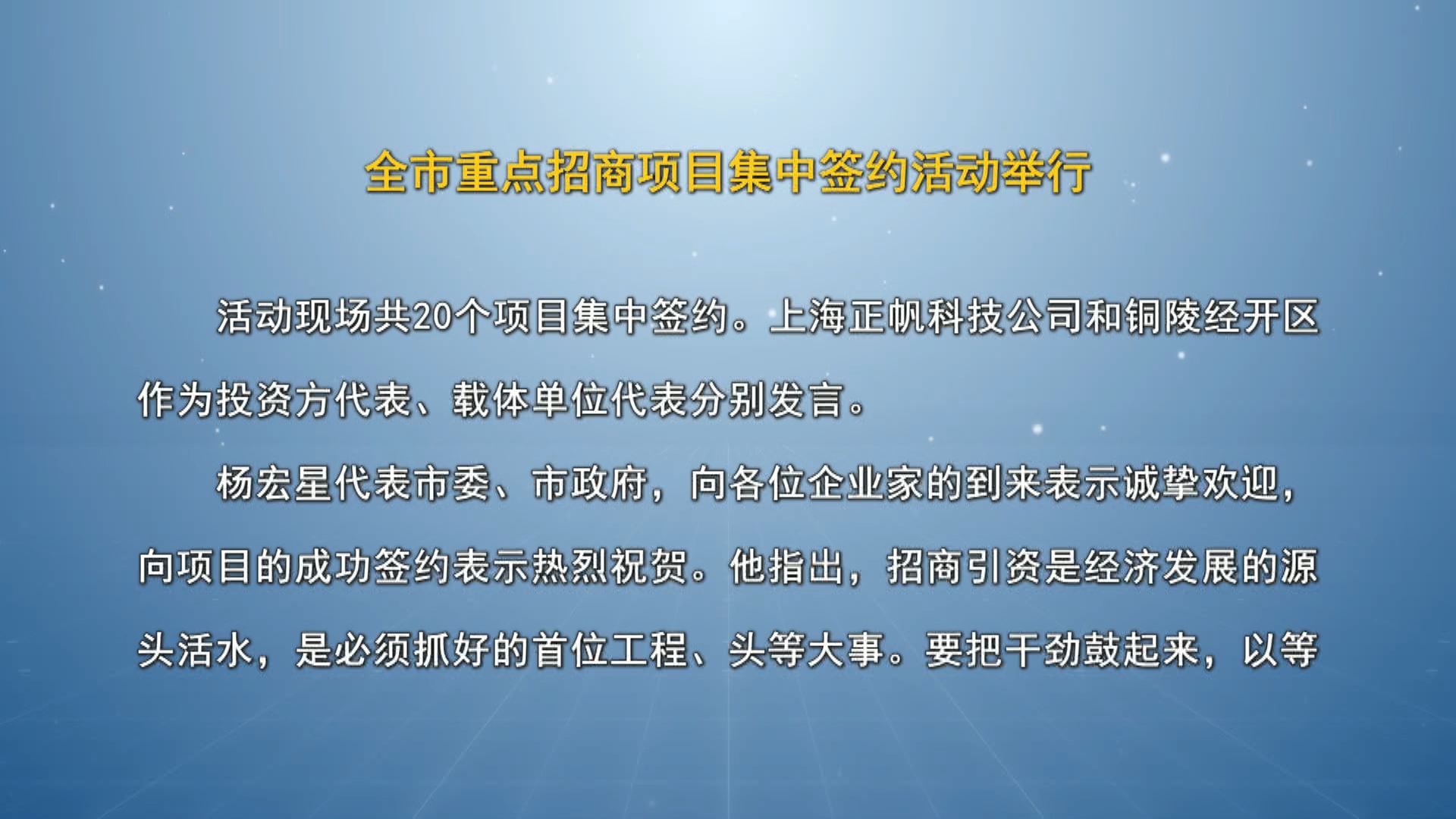 全市重点招商项目集中签约活动举行

活动现场共20个项目集中签约。上海正帆科技公司和铜陵经开区作为投资方代表、载体单位代表分别发言。

杨宏星代表市委、市政府，向各位企业家的到来表示诚挚欢迎，向项目的成功签约表示热烈祝贺。他指出，招商引资是经济发展的源头活水，是必须抓好的首位工程、头等大事。要把干劲鼓起来，以等